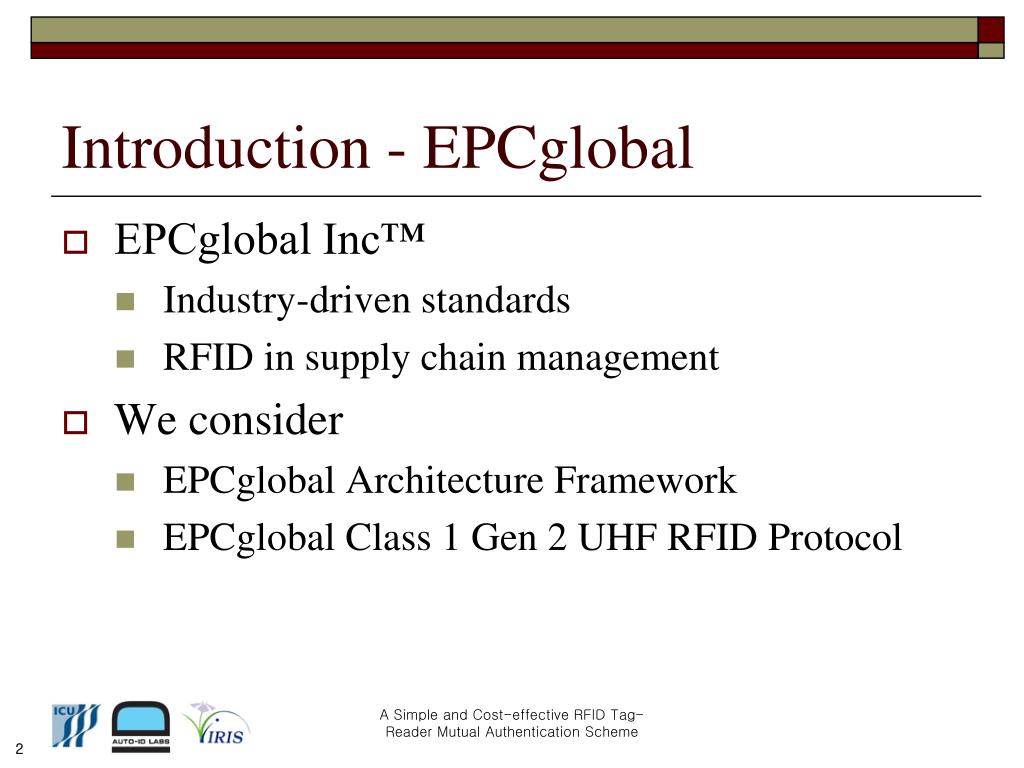 Introduction - EPCglobal

EPCglobal Inc™

Industry-driven standards

RFID in supply chain management

We consider

EPCglobal Architecture Framework

EPCglobal Class 1 Gen 2 UHF RFID Protocol

ICU

AUTO-ID LABS

IRIS

A Simple and Cost-effective RFID Tag-Reader Mutual Authentication Scheme

2